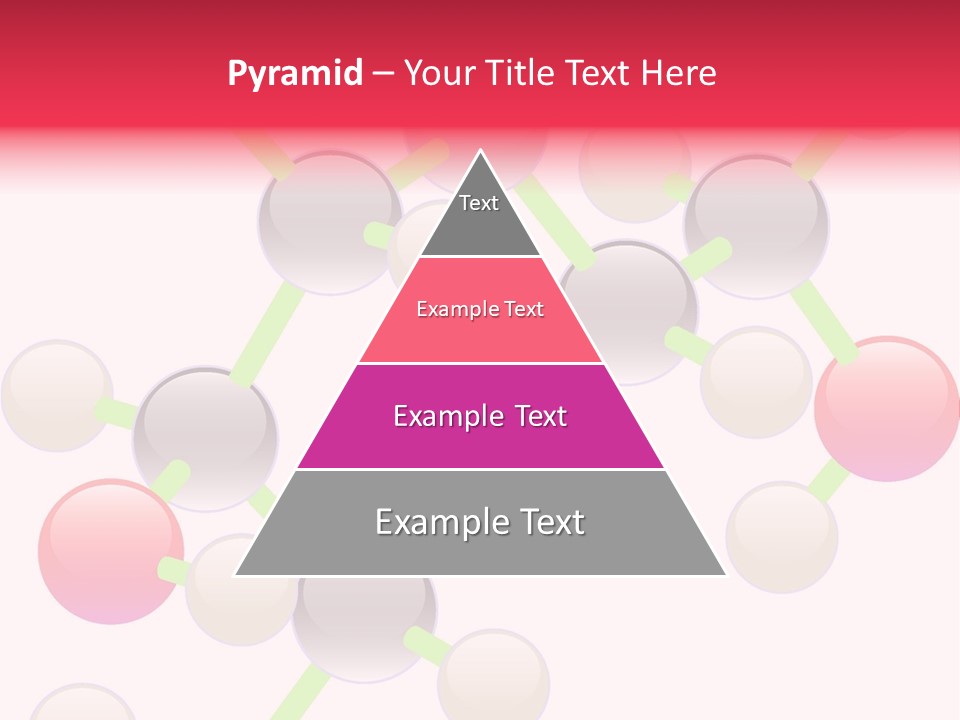 Pyramid – Your Title Text Here

Text

Example Text

Example Text

Example Text